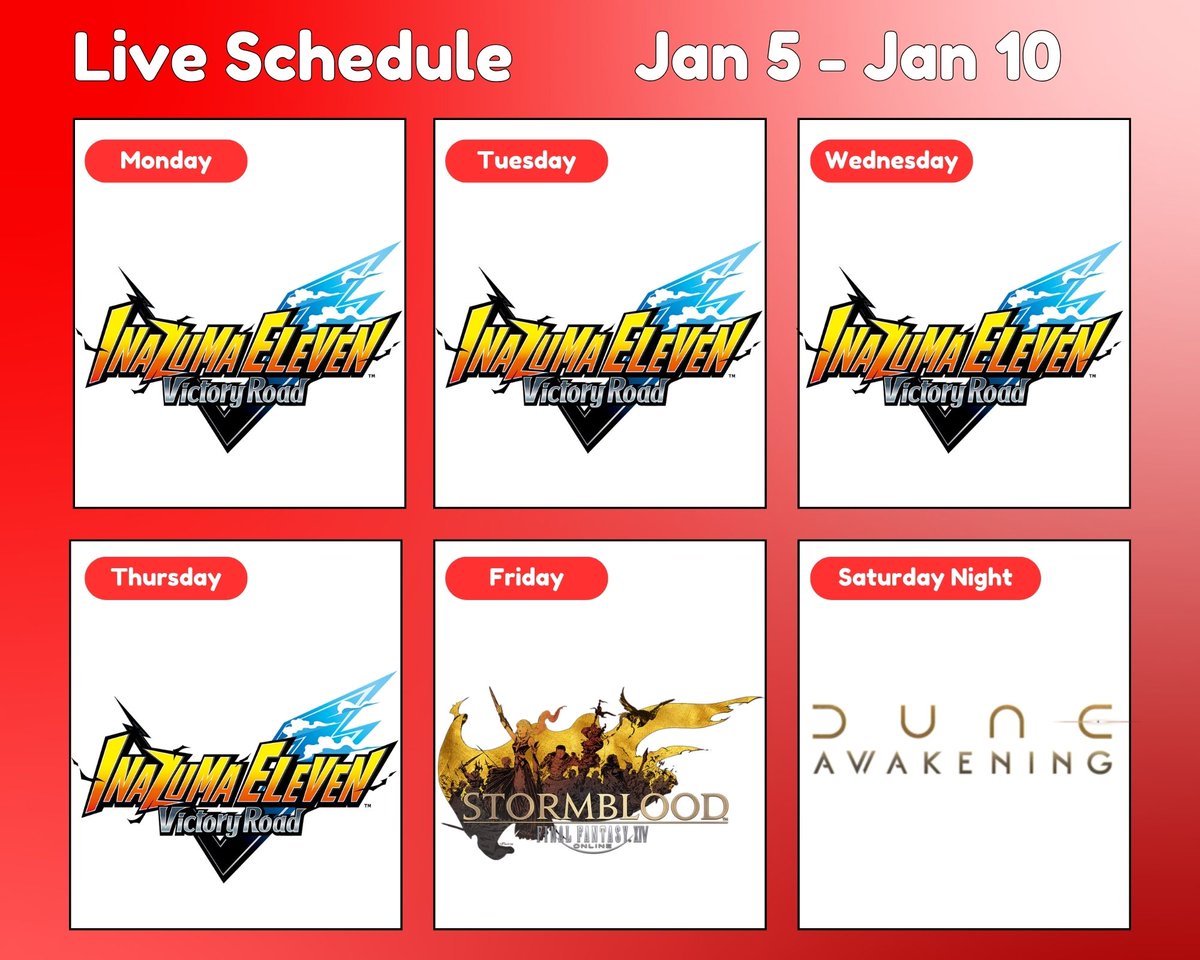 Live Schedule Jan 5 - Jan 10

Monday

INAZUMA ELEVEN
Victory Road

Tuesday

INAZUMA ELEVEN
Victory Road

Wednesday

INAZUMA ELEVEN
Victory Road

Thursday

INAZUMA ELEVEN
Victory Road

Friday

STORMBLOOD
FINAL FANTASY XIV
ONLINE

Saturday Night

DUNE
AWAKENING